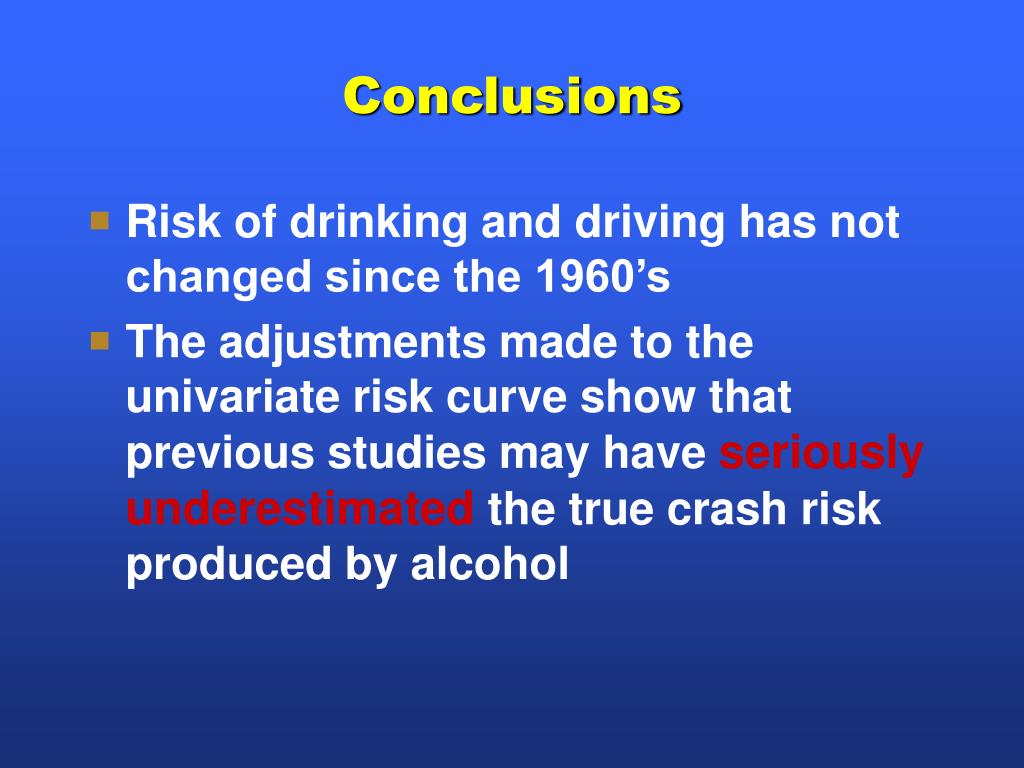 Conclusions

Risk of drinking and driving has not changed since the 1960’s

The adjustments made to the univariate risk curve show that previous studies may have seriously underestimated the true crash risk produced by alcohol